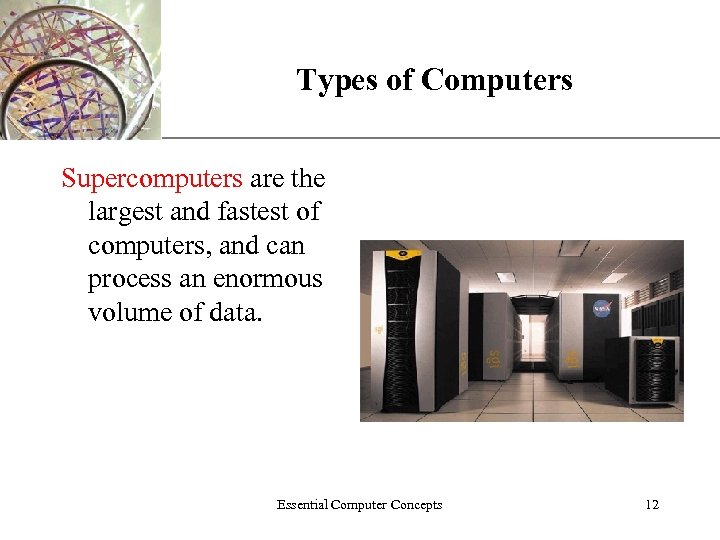 Types of Computers

Supercomputers are the largest and fastest of computers, and can process an enormous volume of data.

NASA

Essential Computer Concepts

12